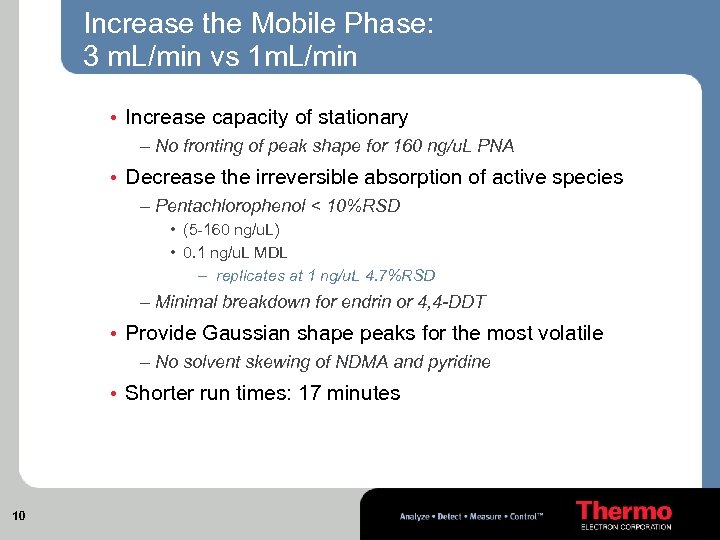 Increase the Mobile Phase:
3 mL/min vs 1mL/min

• Increase capacity of stationary
– No fronting of peak shape for 160 ng/uL PNA
• Decrease the irreversible absorption of active species
– Pentachlorophenol < 10%RSD
• (5-160 ng/uL)
• 0.1 ng/uL MDL
– replicates at 1 ng/uL 4.7%RSD
– Minimal breakdown for endrin or 4,4-DDT
• Provide Gaussian shape peaks for the most volatile
– No solvent skewing of NDMA and pyridine
• Shorter run times: 17 minutes

10

Analyze • Detect • Measure • Control™

Thermo
ELECTRON CORPORATION